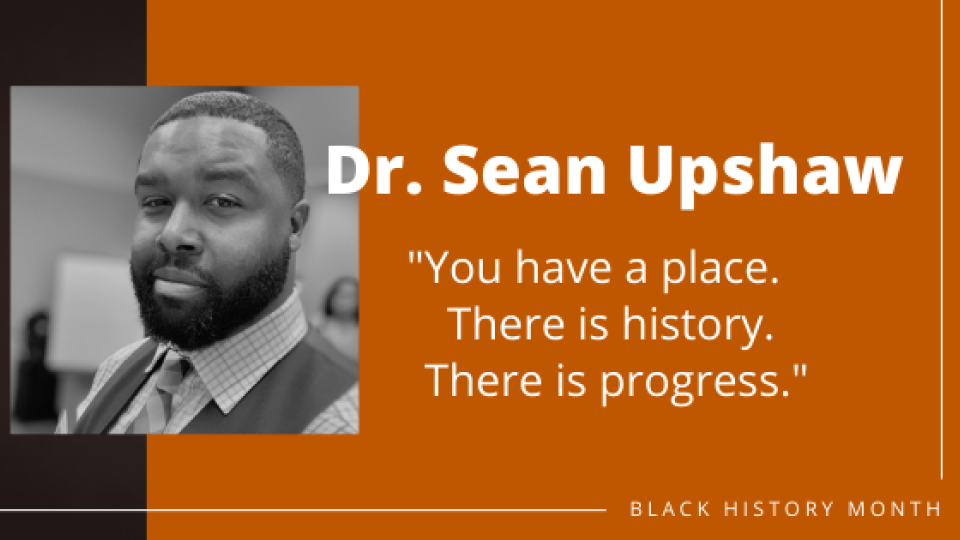 Dr. Sean Upshaw

"You have a place. There is history. There is progress."

BLACK HISTORY MONTH